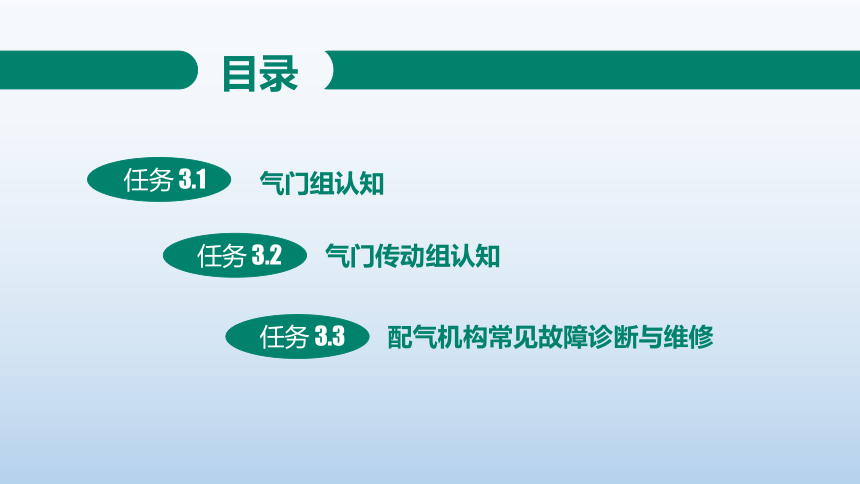 目录

任务 3.1 气门组认知

任务 3.2 气门传动组认知

任务 3.3 配气机构常见故障诊断与维修